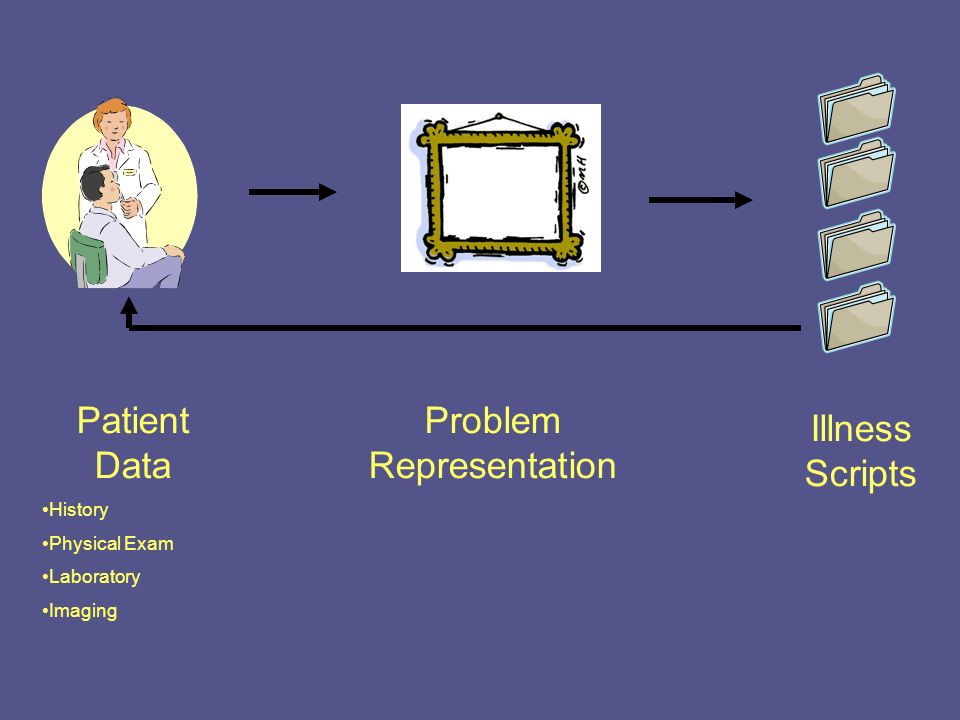 ©MH

Patient Data

•History
•Physical Exam
•Laboratory
•Imaging

Problem Representation

Illness Scripts